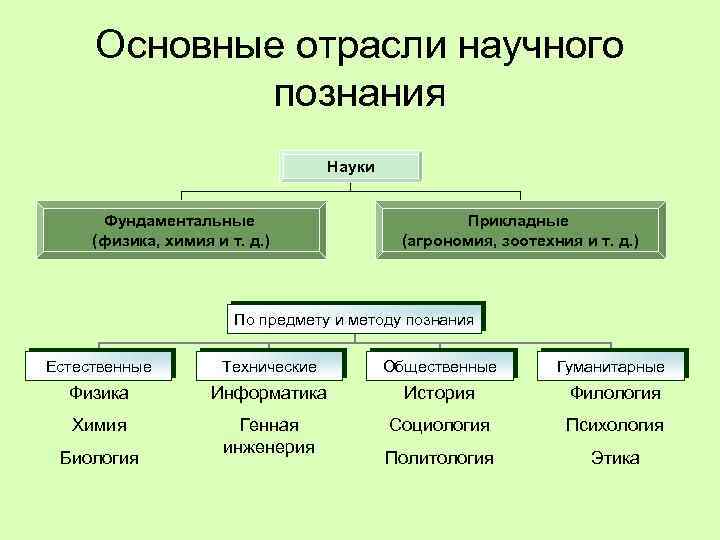 Основные отрасли научного познания

Науки

Фундаментальные (физика, химия и т. д.)

Прикладные (агрономия, зоотехния и т. д.)

По предмету и методу познания

Естественные

Физика

Химия

Биология

Технические

Информатика

Генная инженерия

Общественные

История

Социология

Политология

Гуманитарные

Филология

Психология

Этика